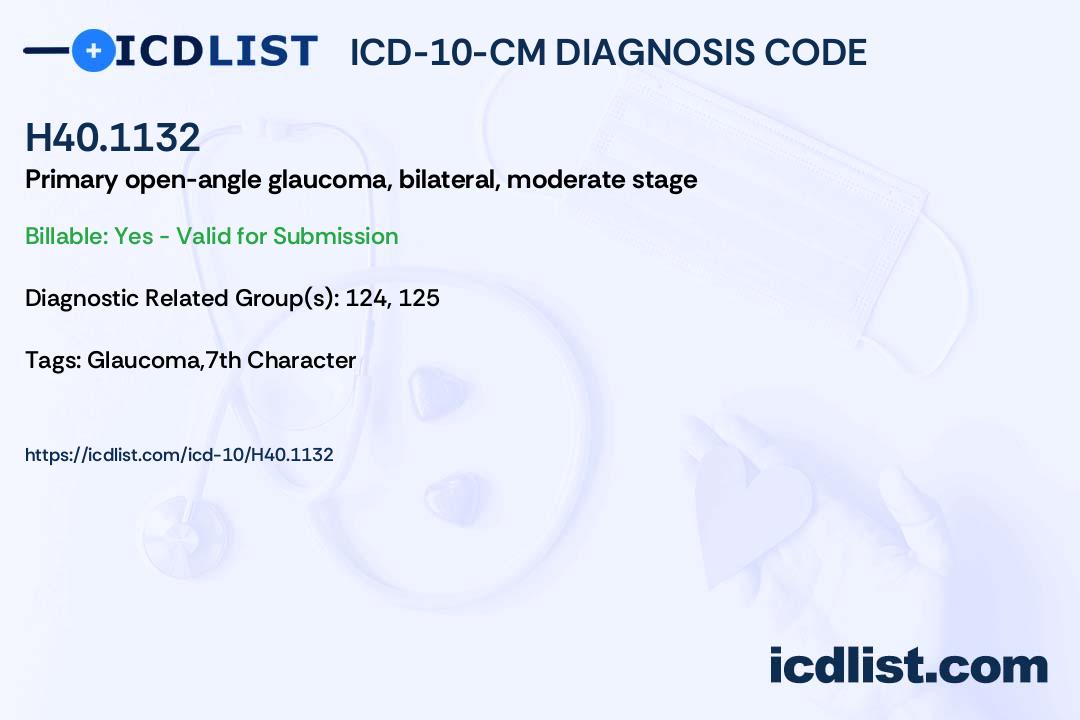 ICDLIST ICD-10-CM DIAGNOSIS CODE

H40.1132

Primary open-angle glaucoma, bilateral, moderate stage

Billable: Yes - Valid for Submission

Diagnostic Related Group(s): 124, 125

Tags: Glaucoma,7th Character

https://icdlist.com/icd-10/H40.1132

icdlist.com